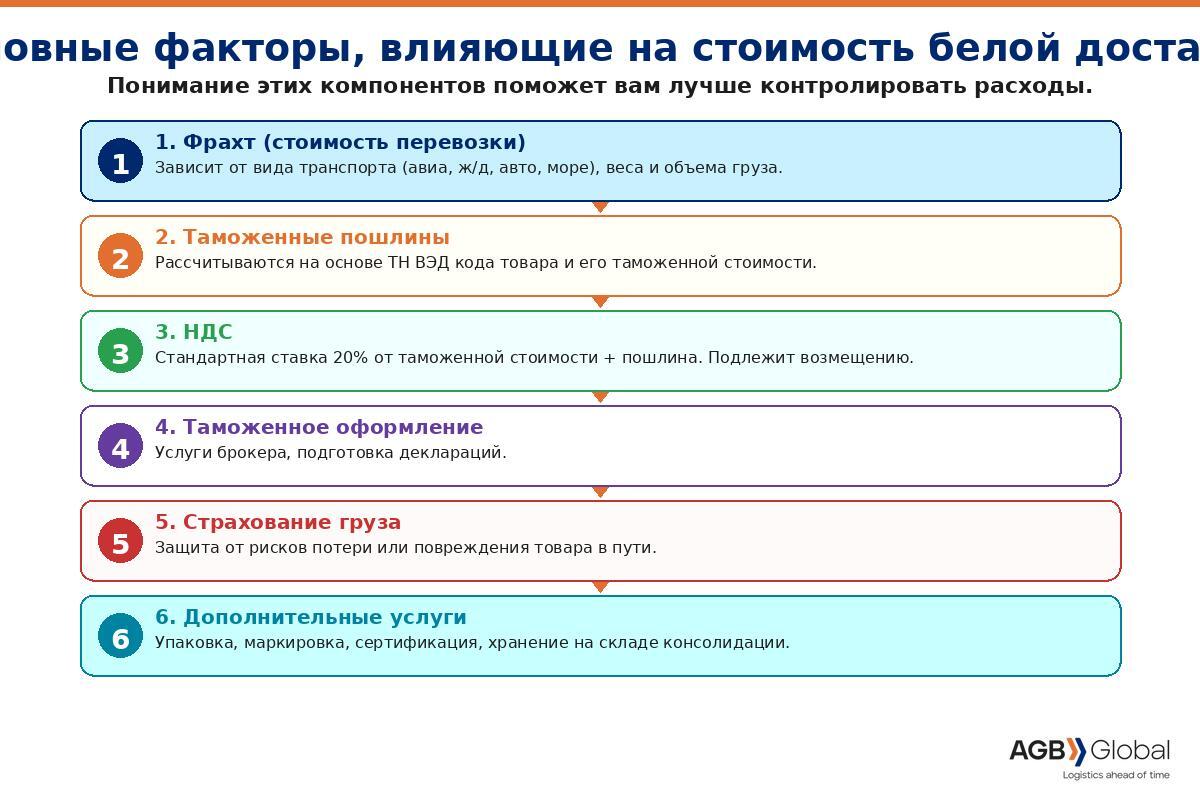 овные факторы, влияющие на стоимость белой доста

Понимание этих компонентов поможет вам лучше контролировать расходы.

1

1. Фрахт (стоимость перевозки)

Зависит от вида транспорта (авиа, ж/д, авто, море), веса и объема груза.

2

2. Таможенные пошлины

Рассчитываются на основе ТН ВЭД кода товара и его таможенной стоимости.

3

3. НДС

Стандартная ставка 20% от таможенной стоимости + пошлина. Подлежит возмещению.

4

4. Таможенное оформление

Услуги брокера, подготовка деклараций.

5

5. Страхование груза

Защита от рисков потери или повреждения товара в пути.

6

6. Дополнительные услуги

Упаковка, маркировка, сертификация, хранение на складе консолидации.

AGB Global
Logistics ahead of time